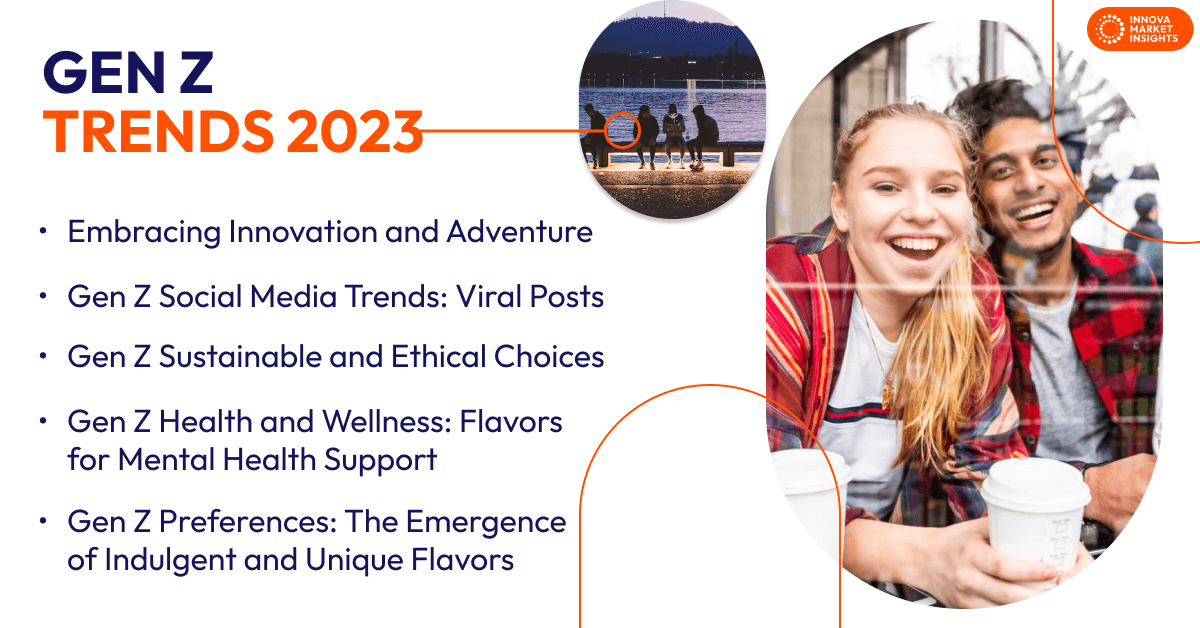 GEN Z
TRENDS 2023

INNOVA MARKET INSIGHTS

• Embracing Innovation and Adventure

• Gen Z Social Media Trends: Viral Posts

• Gen Z Sustainable and Ethical Choices

• Gen Z Health and Wellness: Flavors for Mental Health Support

• Gen Z Preferences: The Emergence of Indulgent and Unique Flavors